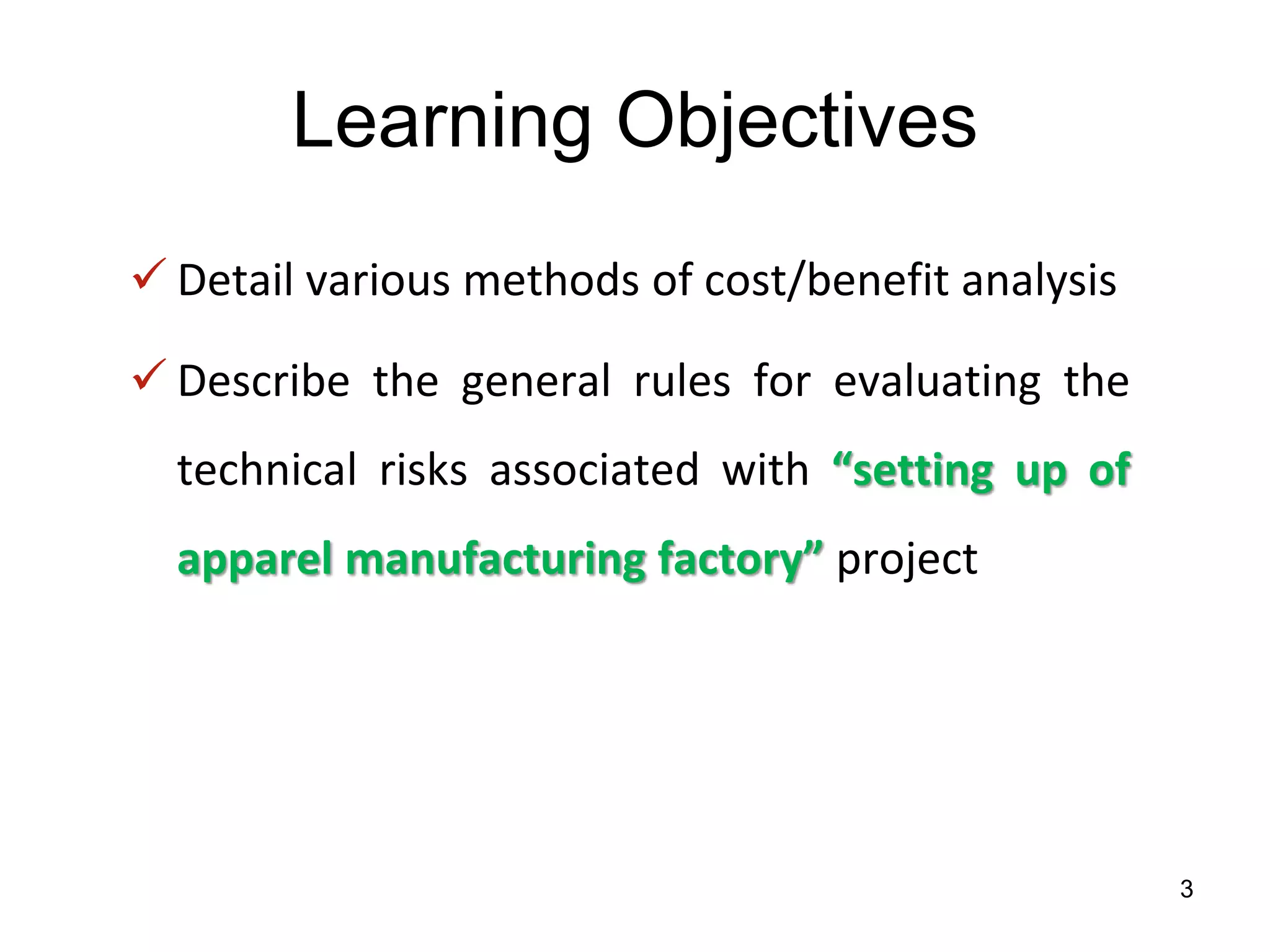 Learning Objectives

✓ Detail various methods of cost/benefit analysis

✓ Describe the general rules for evaluating the technical risks associated with “setting up of apparel manufacturing factory” project

3